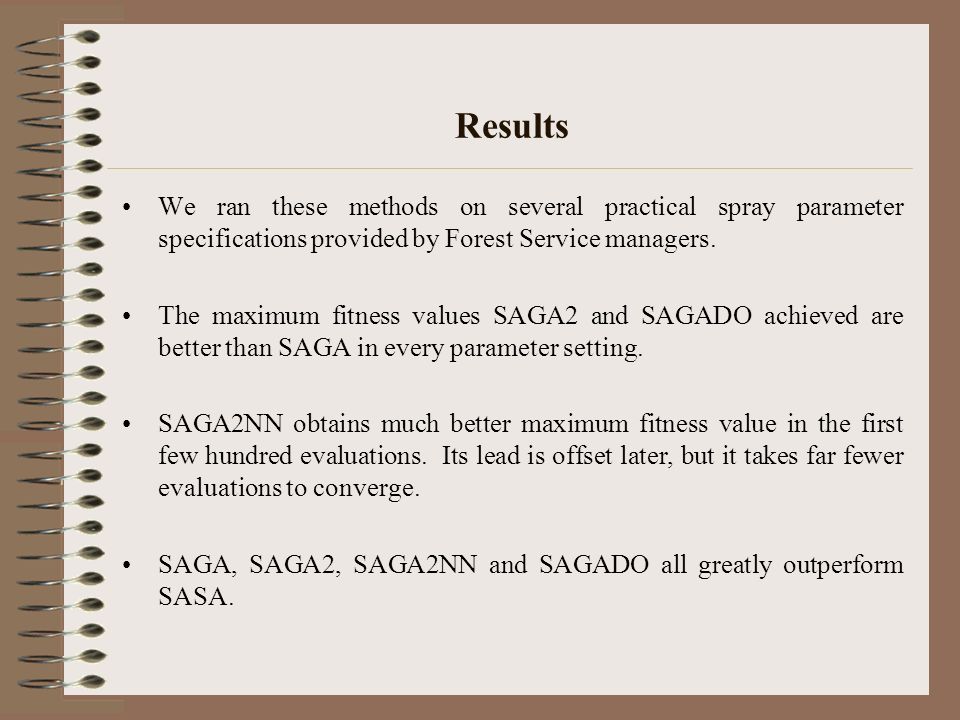 Results

• We ran these methods on several practical spray parameter specifications provided by Forest Service managers.

• The maximum fitness values SAGA2 and SAGADO achieved are better than SAGA in every parameter setting.

• SAGA2NN obtains much better maximum fitness value in the first few hundred evaluations. Its lead is offset later, but it takes far fewer evaluations to converge.

• SAGA, SAGA2, SAGA2NN and SAGADO all greatly outperform SASA.